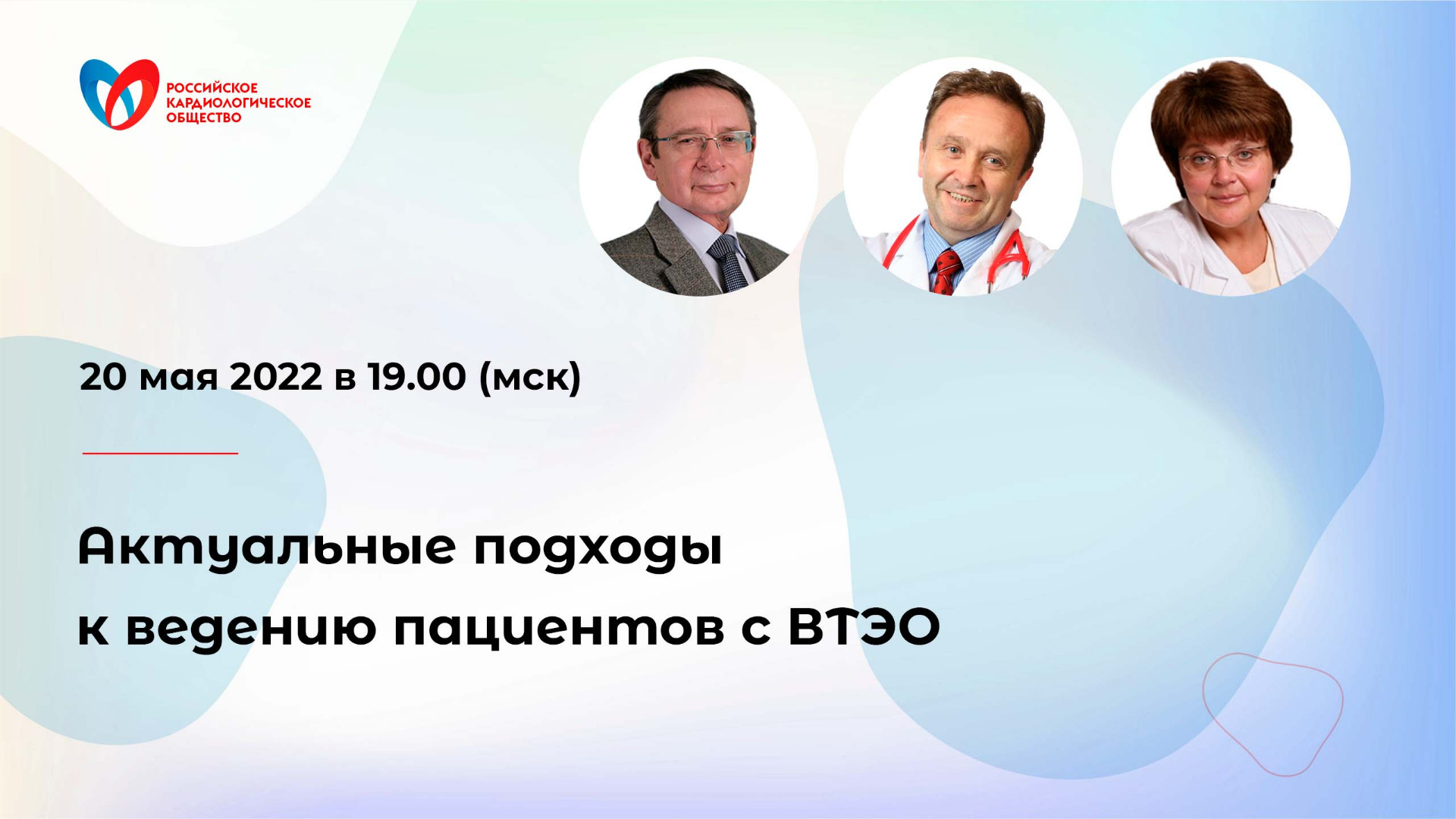 РОССИЙСКОЕ КАРДИОЛОГИЧЕСКОЕ ОБЩЕСТВО

20 мая 2022 в 19.00 (мск)

Актуальные подходы к ведению пациентов с ВТЭО